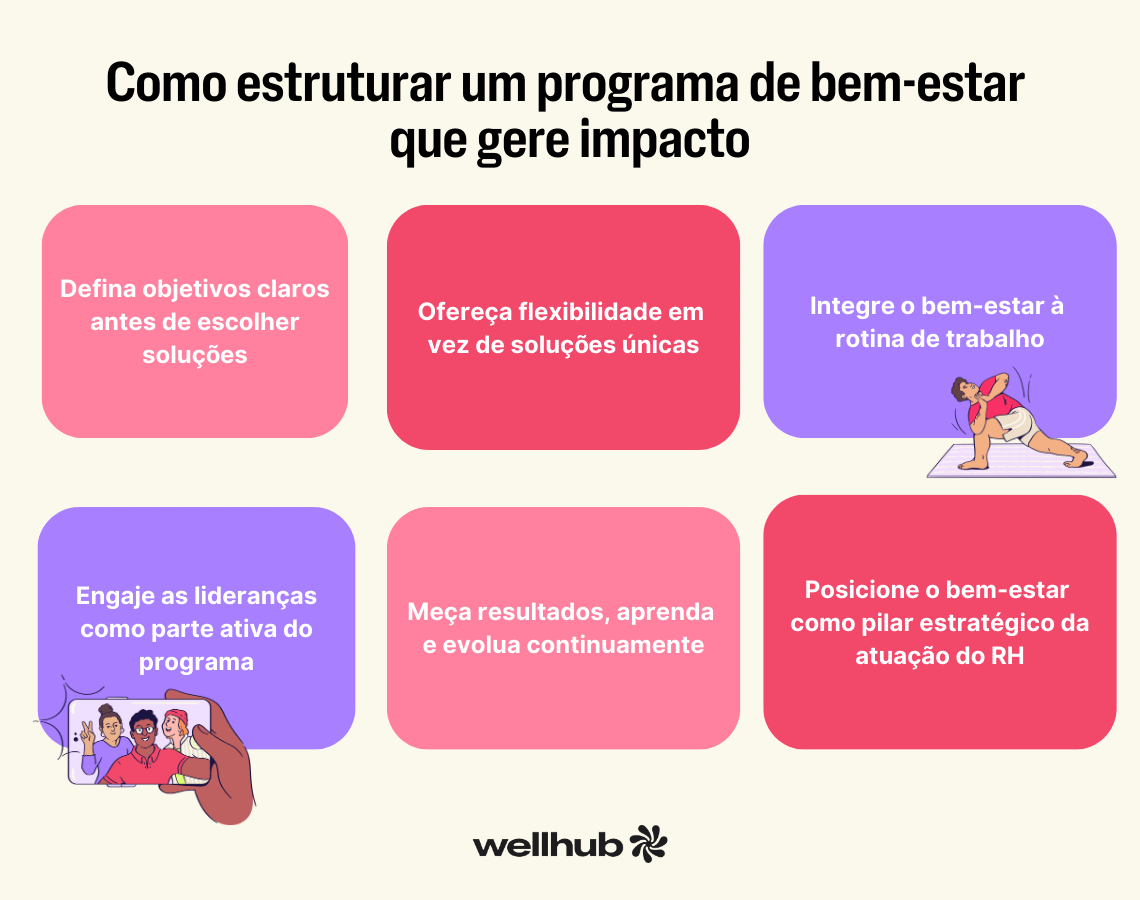 Como estruturar um programa de bem-estar que gere impacto

Defina objetivos claros antes de escolher soluções

Ofereça flexibilidade em vez de soluções únicas

Integre o bem-estar à rotina de trabalho

Engaje as lideranças como parte ativa do programa

Meça resultados, aprenda e evolua continuamente

Posicione o bem-estar como pilar estratégico da atuação do RH

wellhub